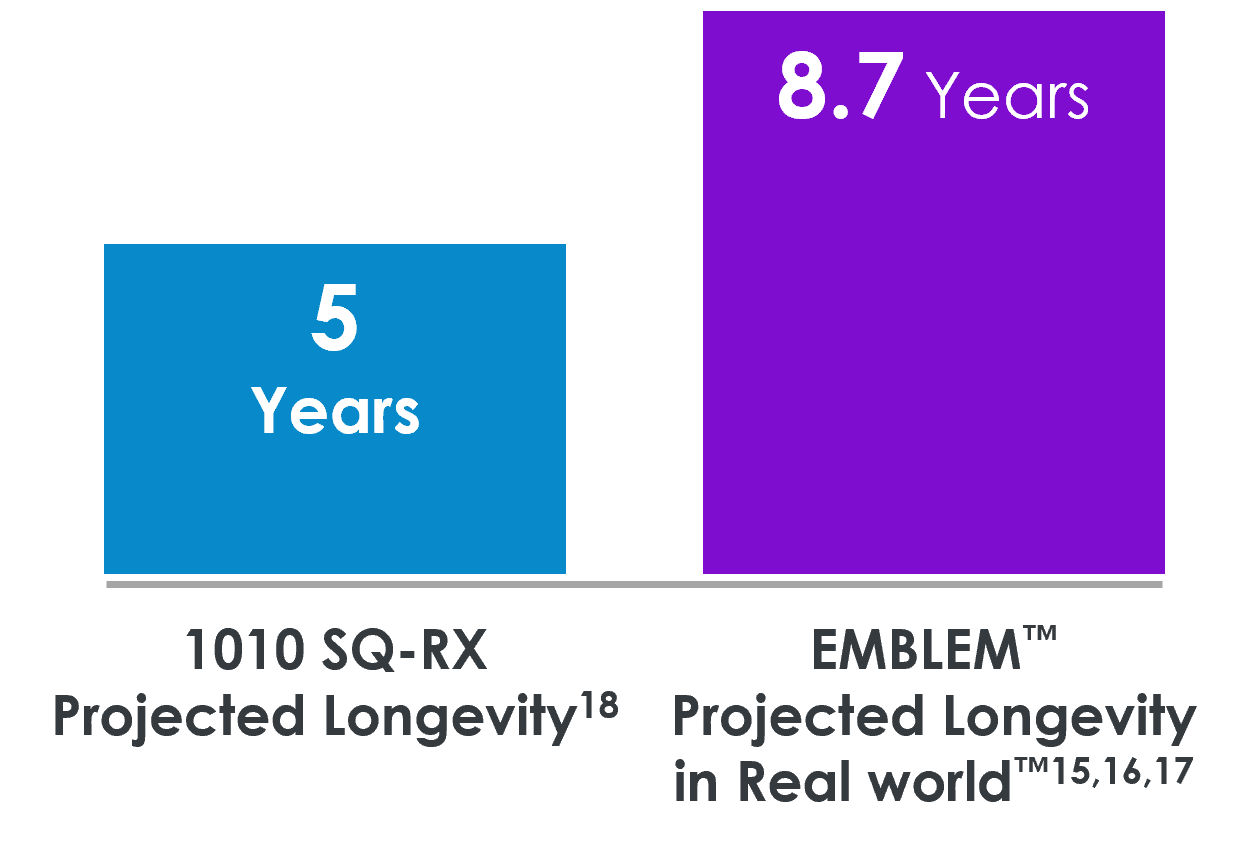 5 Years

8.7 Years

1010 SQ-RX
Projected Longevity$^{18}$

EMBLEM™
Projected Longevity
in Real world™$^{15,16,17}$